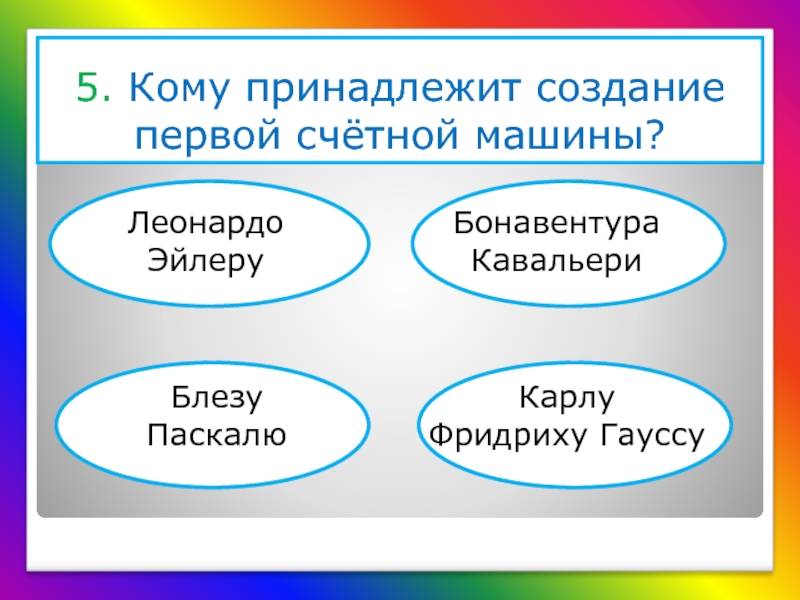 5. Кому принадлежит создание первой счётной машины?

Леонардо Эйлеру

Бонавентура Кавальери

Блезу Паскалю

Карлу Фридриху Гауссу